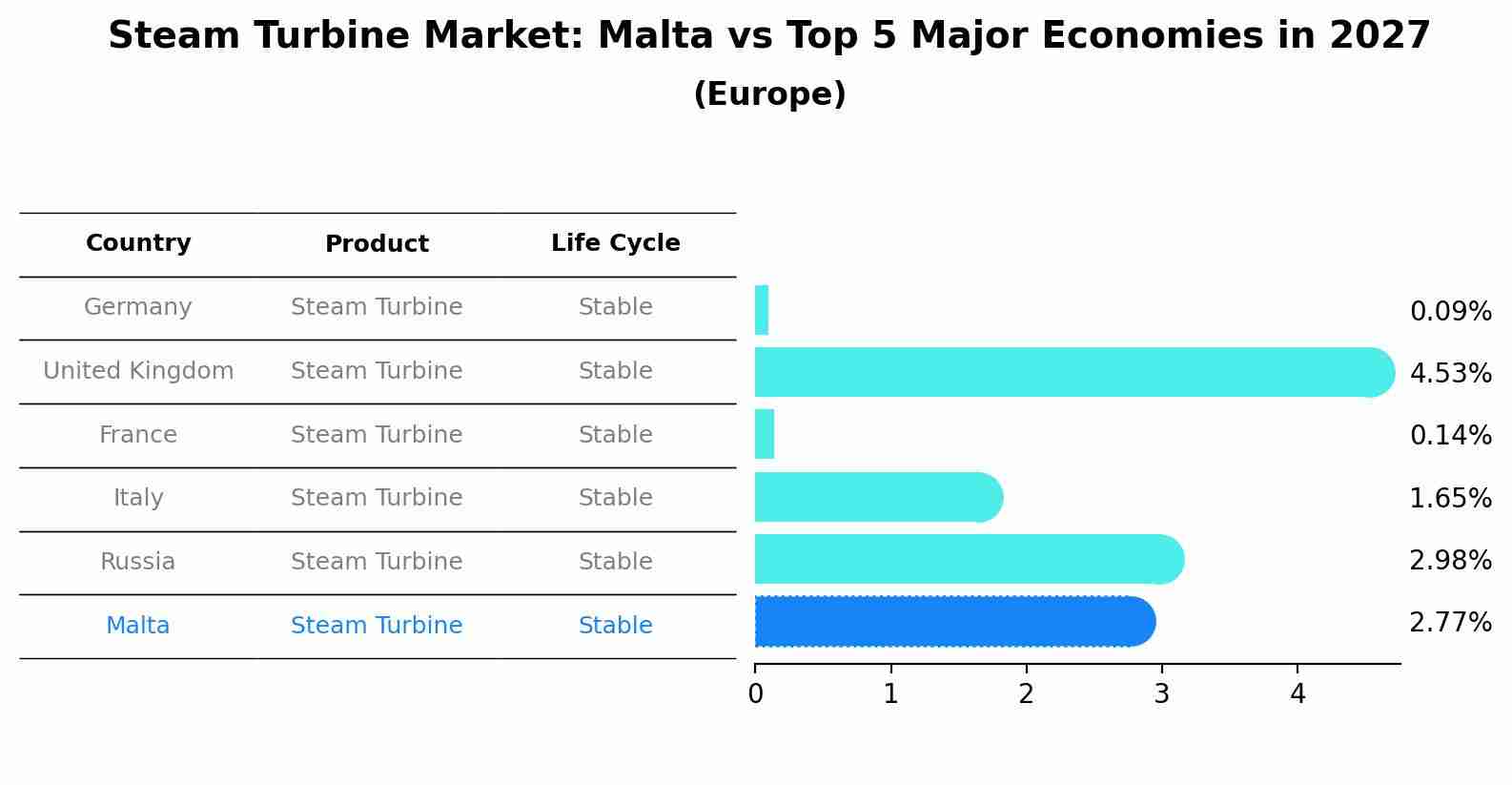 Steam Turbine Market: Malta vs Top 5 Major Economies in 2027
(Europe)

| Country | Product | Life Cycle |
|---|---|---|
| Germany | Steam Turbine | Stable |
| United Kingdom | Steam Turbine | Stable |
| France | Steam Turbine | Stable |
| Italy | Steam Turbine | Stable |
| Russia | Steam Turbine | Stable |
| Malta | Steam Turbine | Stable |

0.09%
4.53%
0.14%
1.65%
2.98%
2.77%

0 1 2 3 4